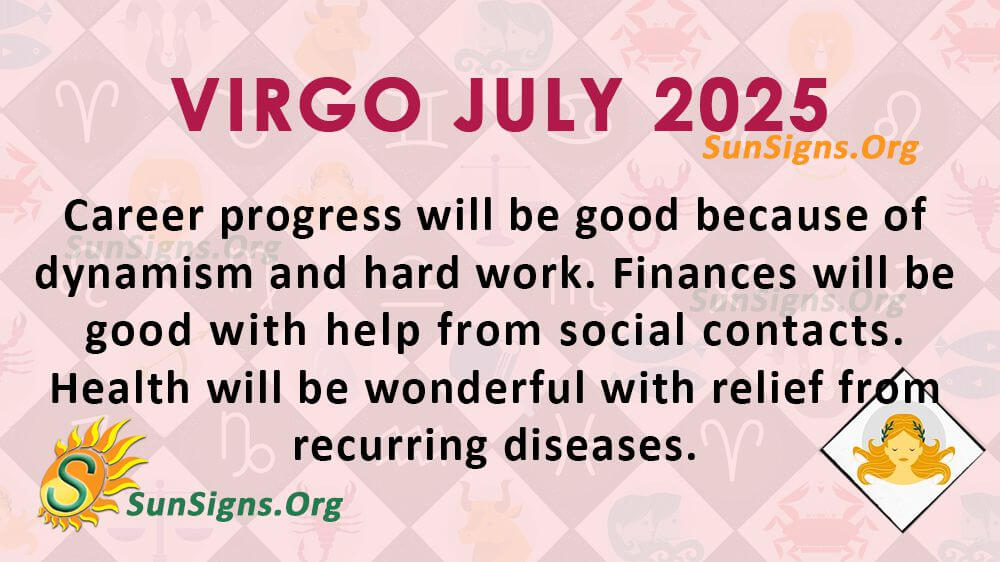 VIRGO JULY 2025

SunSigns.Org

Career progress will be good because of dynamism and hard work. Finances will be good with help from social contacts. Health will be wonderful with relief from recurring diseases.

SunSigns.Org

SunSigns.Org

S

SunSigns.Org